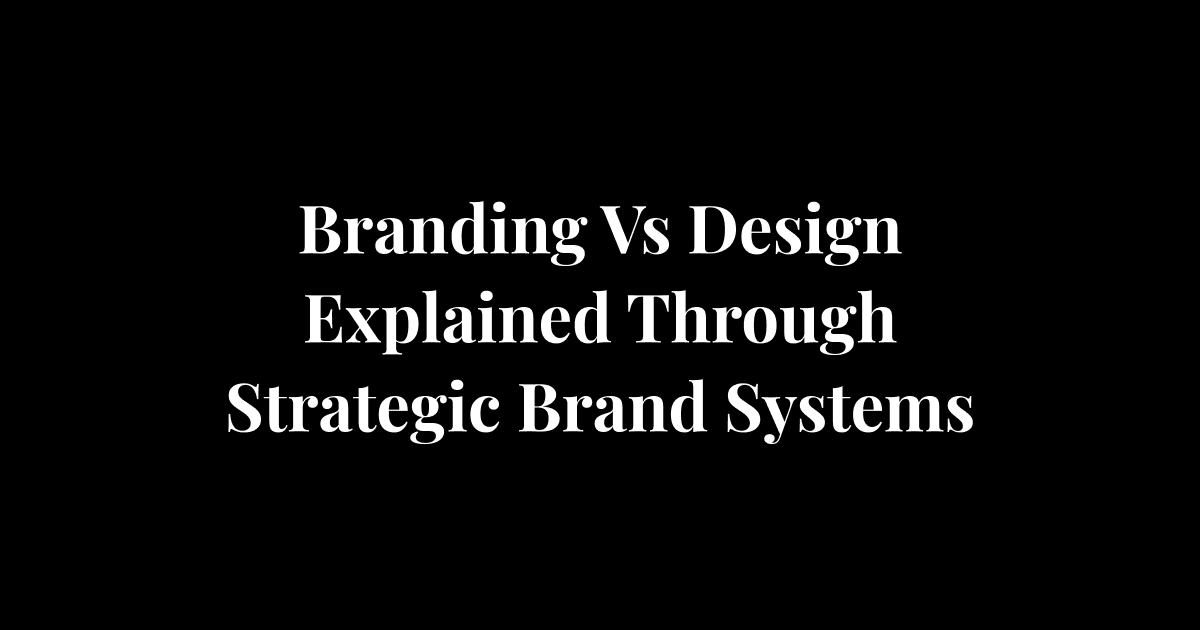 Branding Vs Design Explained Through Strategic Brand Systems